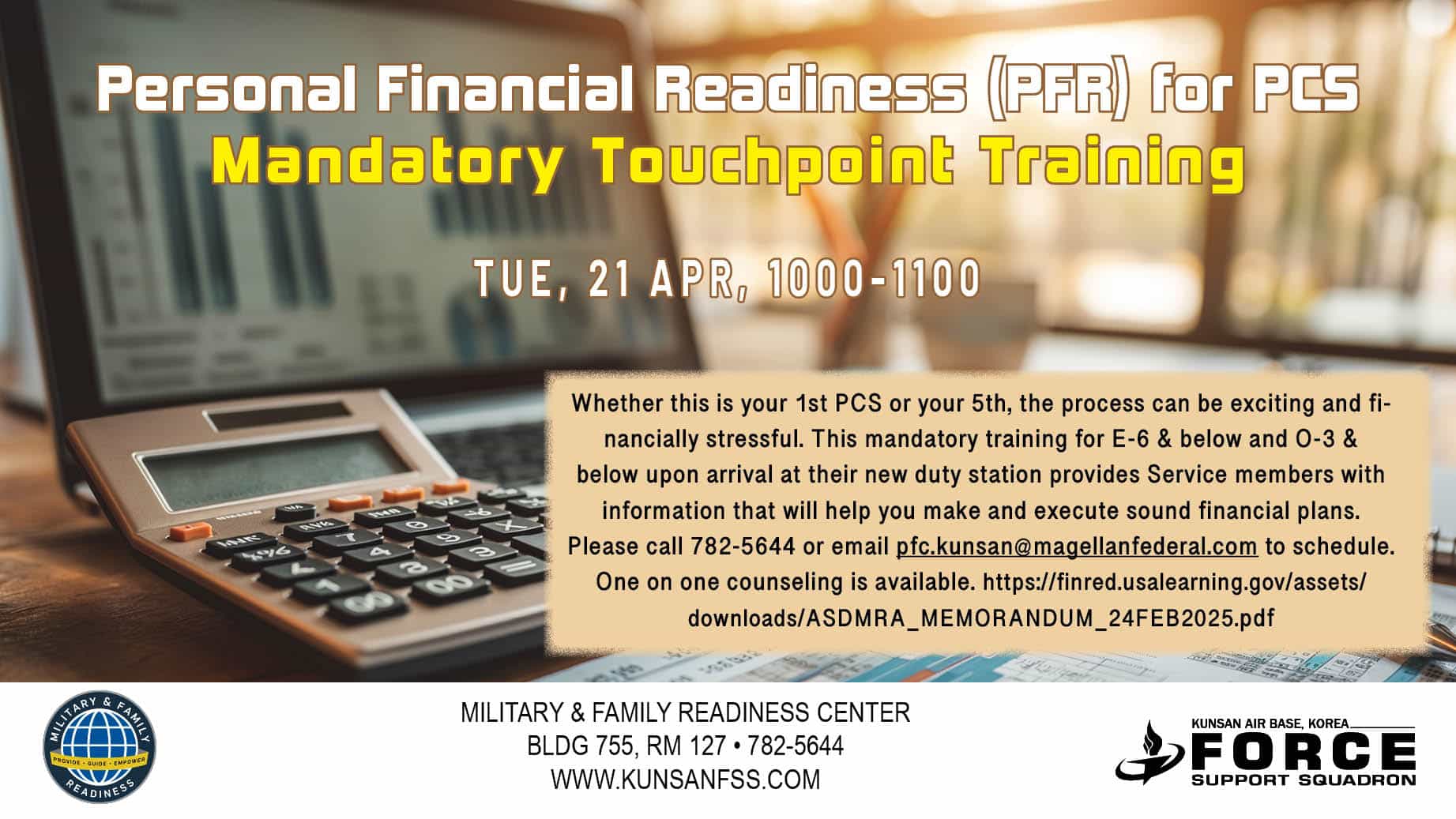 Personal Financial Readiness (PFR) for PCS
Mandatory Touchpoint Training

TUE, 21 APR, 1000-1100

Whether this is your 1st PCS or your 5th, the process can be exciting and financially stressful. This mandatory training for E-6 & below and O-3 & below upon arrival at their new duty station provides Service members with information that will help you make and execute sound financial plans. Please call 782-5644 or email pfc.kunsan@magellanfederal.com to schedule. One on one counseling is available. https://finred.usalearning.gov/assets/downloads/ASDMRA_MEMORANDUM_24FEB2025.pdf

MILITARY & FAMILY READINESS
PROVIDE · GUIDE · EMPOWER

MILITARY & FAMILY READINESS CENTER
BLDG 755, RM 127 • 782-5644
WWW.KUNSANFSS.COM

KUNSAN AIR BASE, KOREA
FORCE
SUPPORT SQUADRON